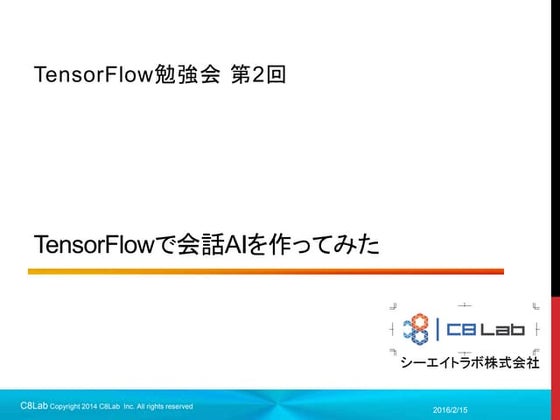 TensorFlow勉強会 第2回

TensorFlowで会話AIを作ってみた

C8 Lab

シーエイトラボ株式会社

C8Lab Copyright 2014 C8Lab Inc. All rights reserved

2016/2/15